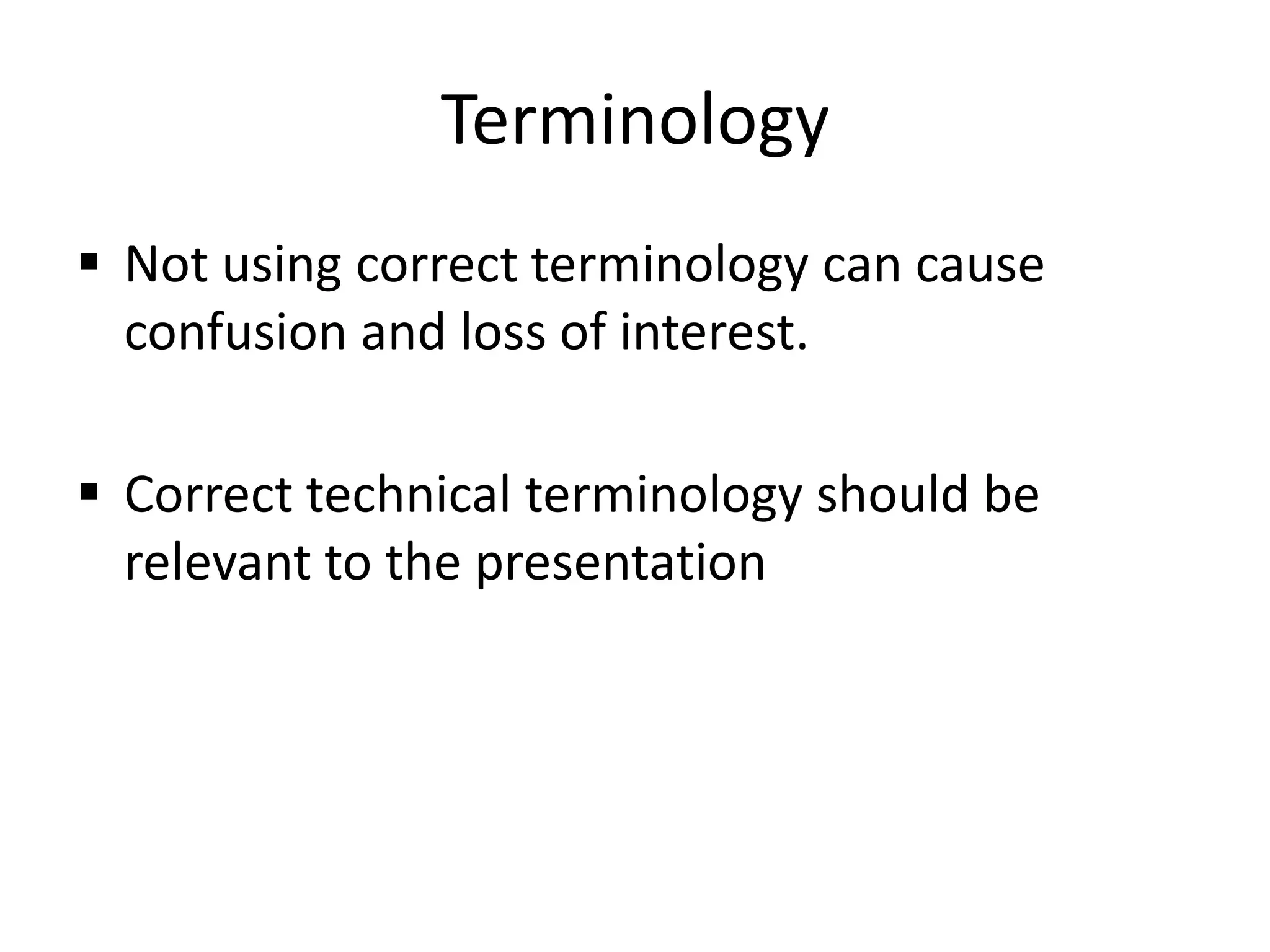 Terminology

▪ Not using correct terminology can cause confusion and loss of interest.

▪ Correct technical terminology should be relevant to the presentation